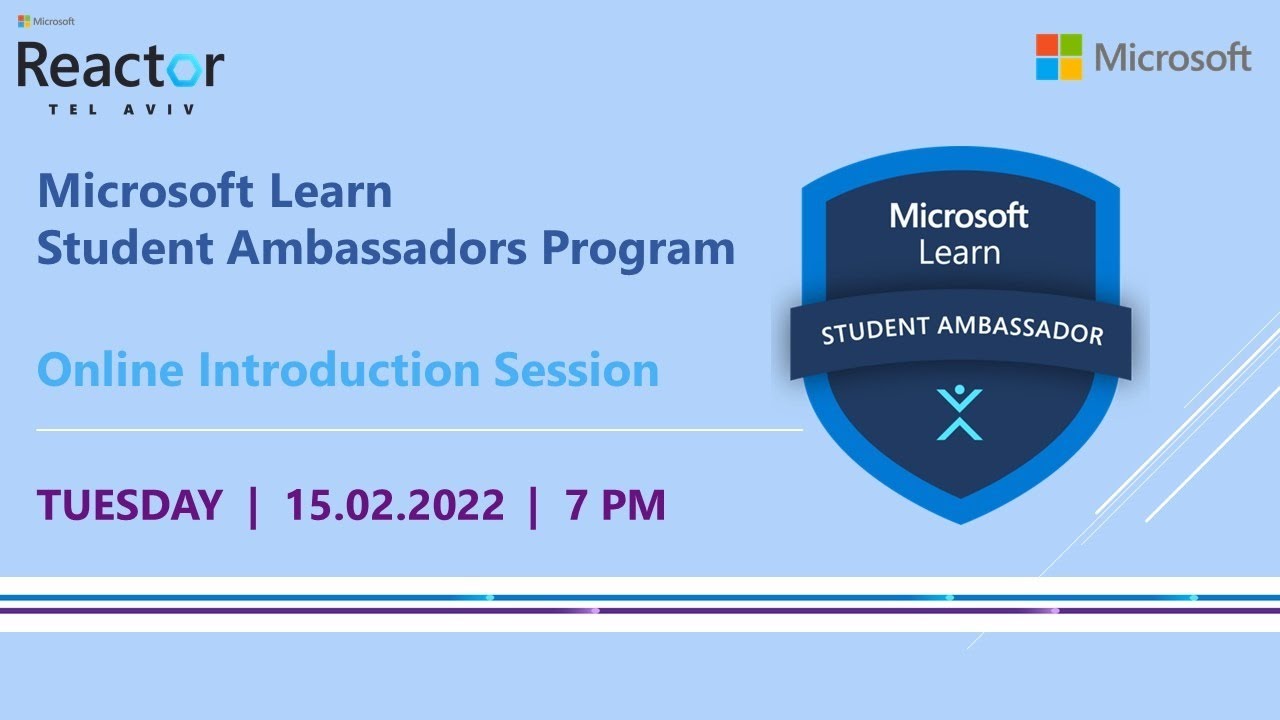 Microsoft
Reactor
TEL AVIV

Microsoft

Microsoft Learn
Student Ambassadors Program

Online Introduction Session

TUESDAY | 15.02.2022 | 7 PM

Microsoft
Learn
STUDENT AMBASSADOR